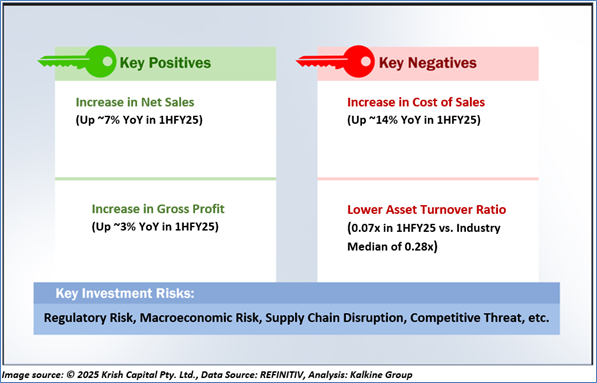 Key Positives

Increase in Net Sales
(Up ~7% YoY in 1HFY25)

Increase in Gross Profit
(Up ~3% YoY in 1HFY25)

Key Negatives

Increase in Cost of Sales
(Up ~14% YoY in 1HFY25)

Lower Asset Turnover Ratio
(0.07x in 1HFY25 vs. Industry Median of 0.28x)

Key Investment Risks:
Regulatory Risk, Macroeconomic Risk, Supply Chain Disruption, Competitive Threat, etc.

Image source: © 2025 Krish Capital Pty. Ltd., Data Source: REFINITIV, Analysis: Kalkine Group